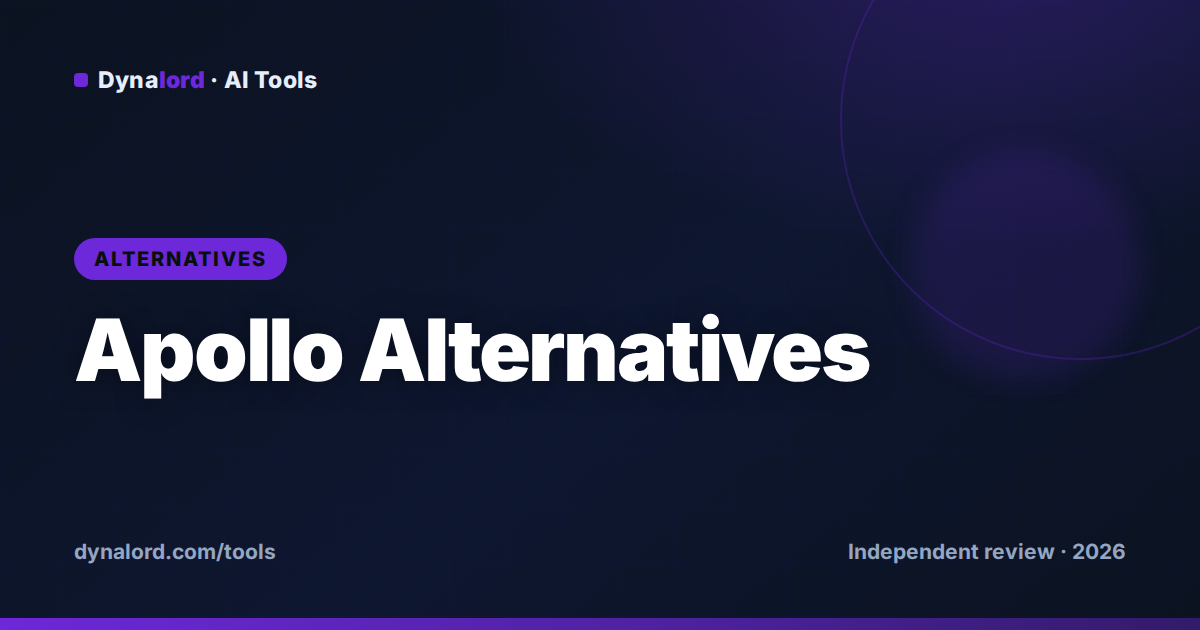 Dynalord · AI Tools

ALTERNATIVES

Apollo Alternatives

dynalord.com/tools

Independent review · 2026